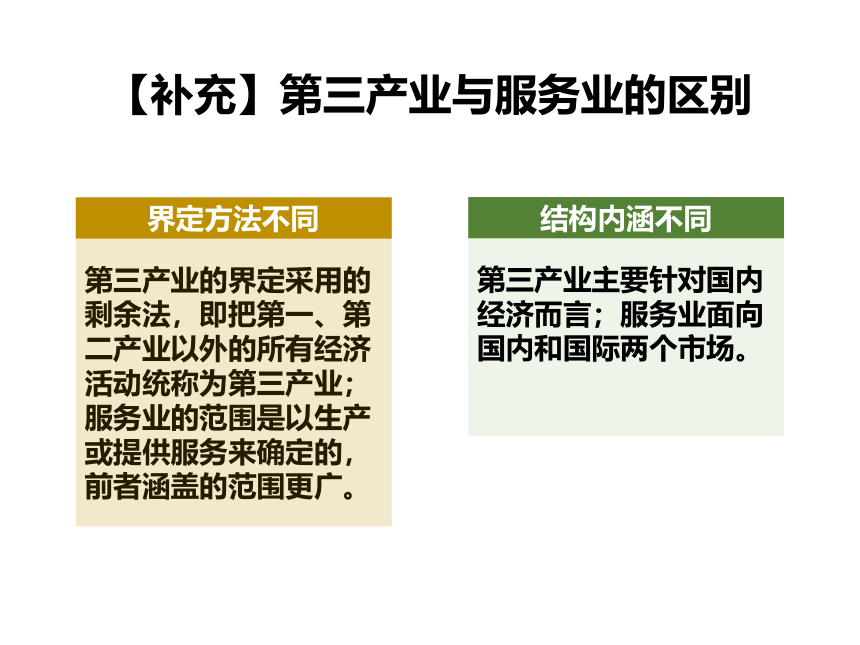 【补充】第三产业与服务业的区别

界定方法不同

第三产业的界定采用的剩余法，即把第一、第二产业以外的所有经济活动统称为第三产业；服务业的范围是以生产或提供服务来确定的，前者涵盖的范围更广。

结构内涵不同

第三产业主要针对国内经济而言；服务业面向国内和国际两个市场。